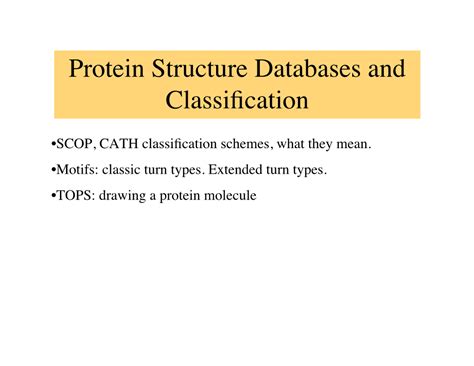 Protein Structure Databases and Classification

•SCOP, CATH classification schemes, what they mean.

•Motifs: classic turn types. Extended turn types.

•TOPS: drawing a protein molecule